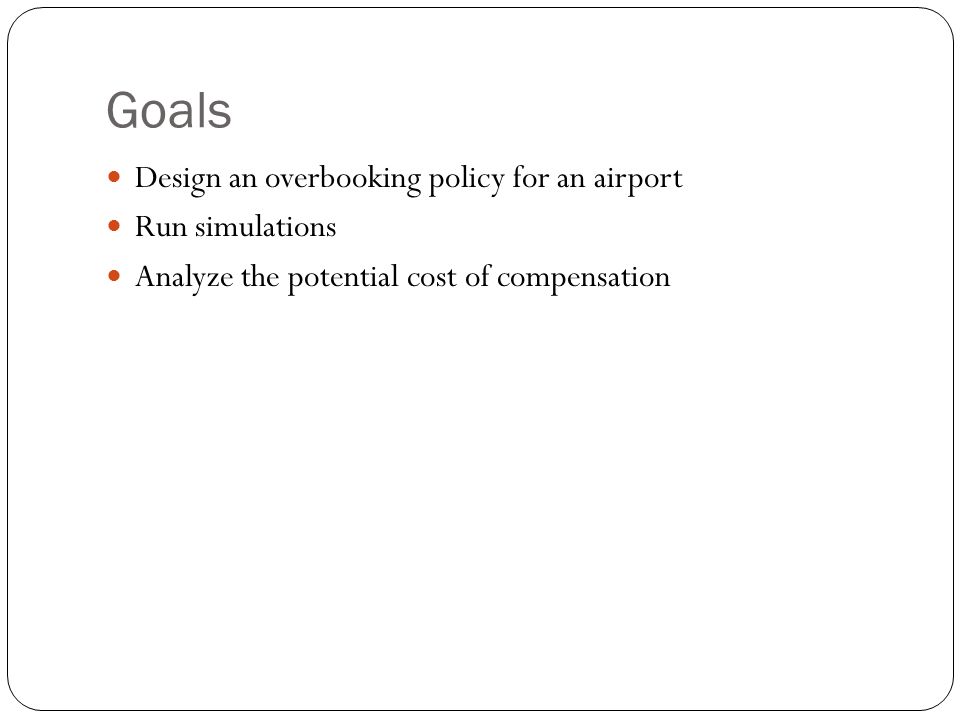 Goals

- Design an overbooking policy for an airport
- Run simulations
- Analyze the potential cost of compensation